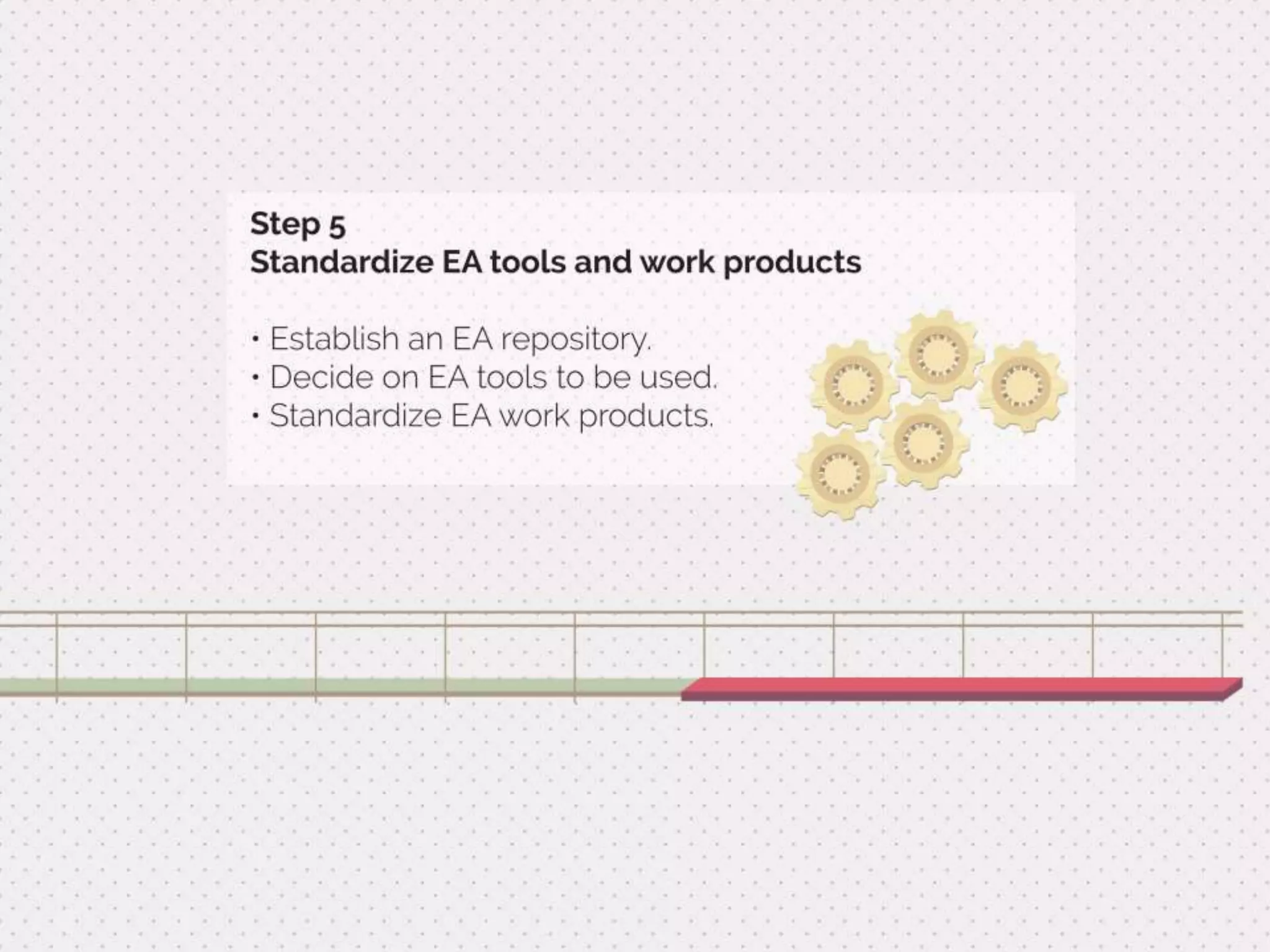 Step 5
Standardize EA tools and work products

• Establish an EA repository.
• Decide on EA tools to be used.
• Standardize EA work products.